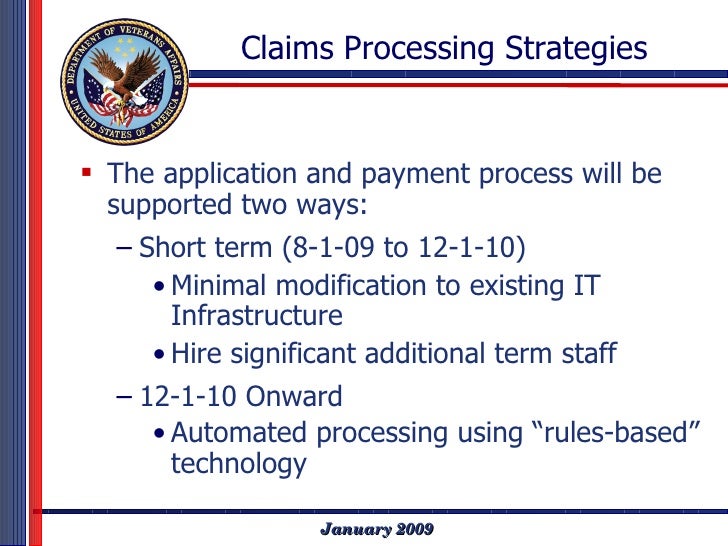 DEPARTMENT OF VETERANS AFFAIRS
UNITED STATES OF AMERICA

Claims Processing Strategies

▪ The application and payment process will be supported two ways:

– Short term (8-1-09 to 12-1-10)

• Minimal modification to existing IT Infrastructure

• Hire significant additional term staff

– 12-1-10 Onward

• Automated processing using “rules-based” technology

January 2009